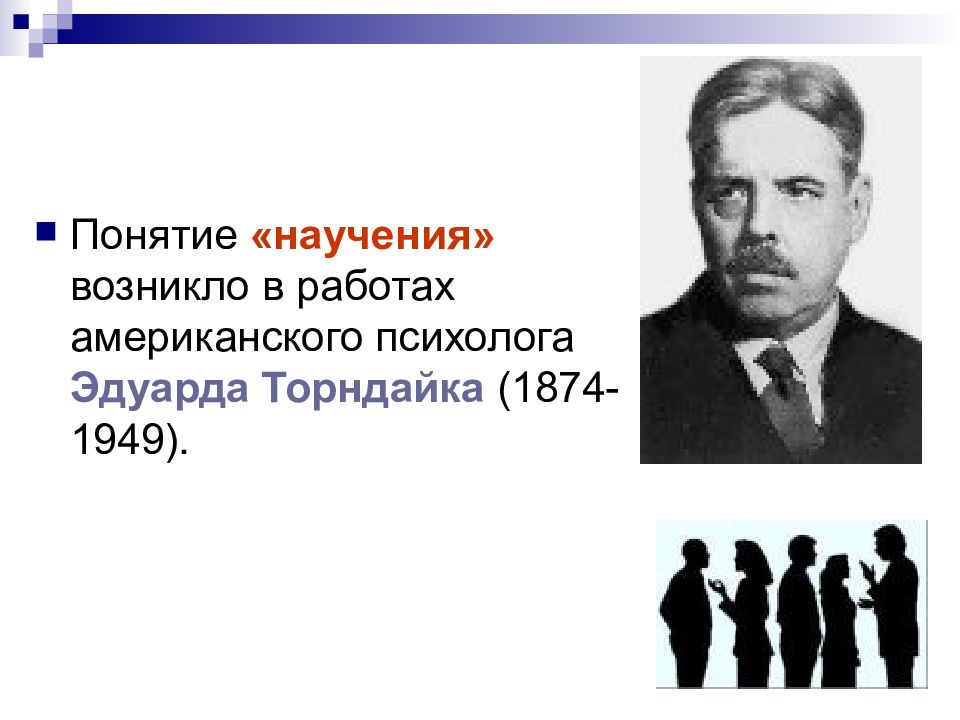 Понятие «научения» возникло в работах американского психолога Эдуарда Торндайка (1874-1949).